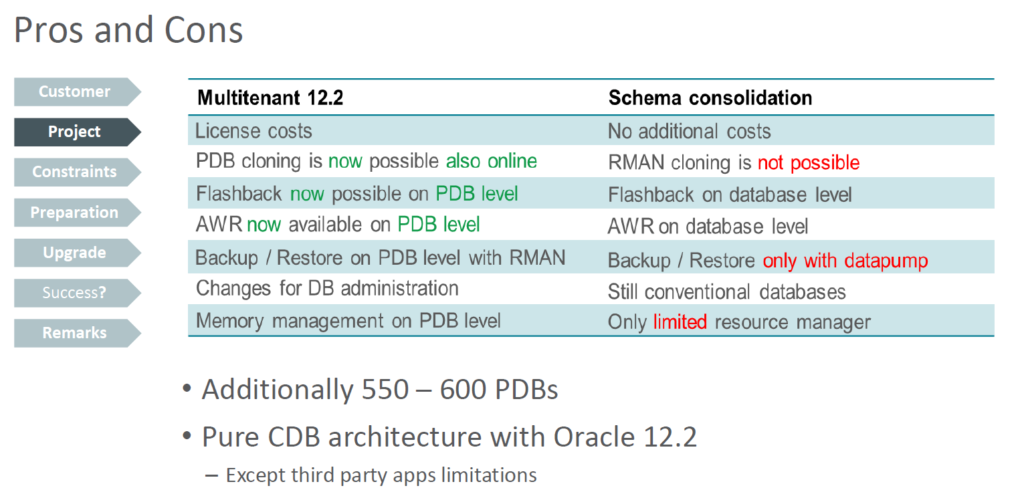 Pros and Cons

Customer
Project
Constraints
Preparation
Upgrade
Success?
Remarks

| Multitenant 12.2 | Schema consolidation |
|---|---|
| License costs | No additional costs |
| PDB cloning is now possible also online | RMAN cloning is not possible |
| Flashback now possible on PDB level | Flashback on database level |
| AWR now available on PDB level | AWR on database level |
| Backup / Restore on PDB level with RMAN | Backup / Restore only with datapump |
| Changes for DB administration | Still conventional databases |
| Memory management on PDB level | Only limited resource manager |

• Additionally 550 – 600 PDBs

• Pure CDB architecture with Oracle 12.2

– Except third party apps limitations